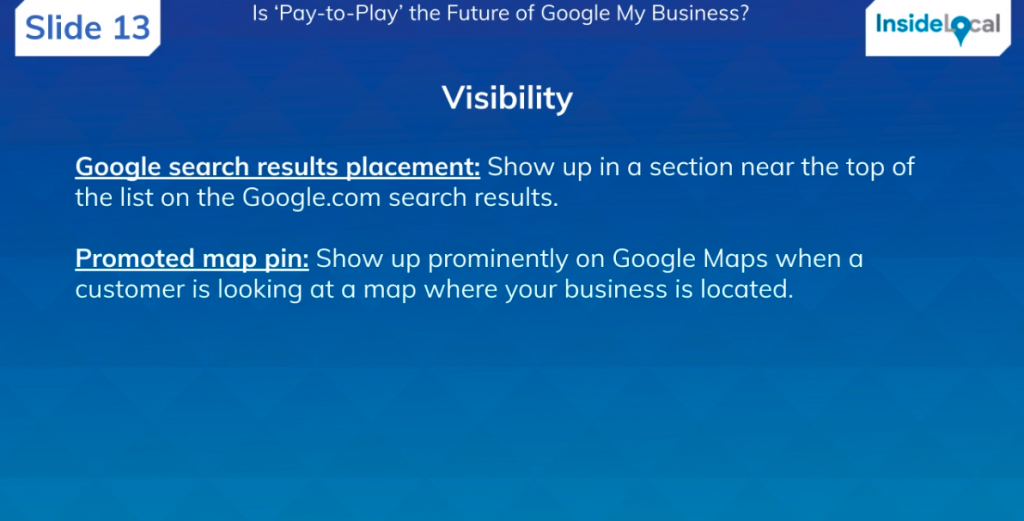 Slide 13

Is ‘Pay-to-Play’ the Future of Google My Business?

InsideLocal

Visibility

Google search results placement: Show up in a section near the top of the list on the Google.com search results.

Promoted map pin: Show up prominently on Google Maps when a customer is looking at a map where your business is located.